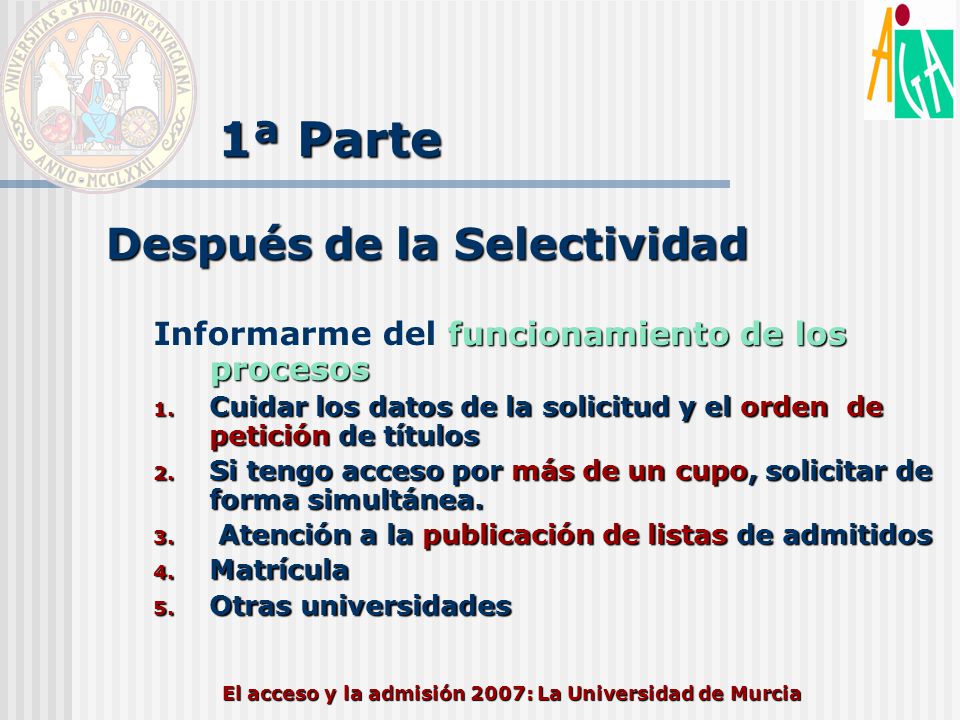 UNIVERSITAS STVDIORVM MVRCIANA ANNO MCCLXXII

AGA

1ª Parte

Después de la Selectividad

Informarme del funcionamiento de los procesos

1. Cuidar los datos de la solicitud y el orden de petición de títulos
2. Si tengo acceso por más de un cupo, solicitar de forma simultánea.
3. Atención a la publicación de listas de admitidos
4. Matrícula
5. Otras universidades

El acceso y la admisión 2007: La Universidad de Murcia